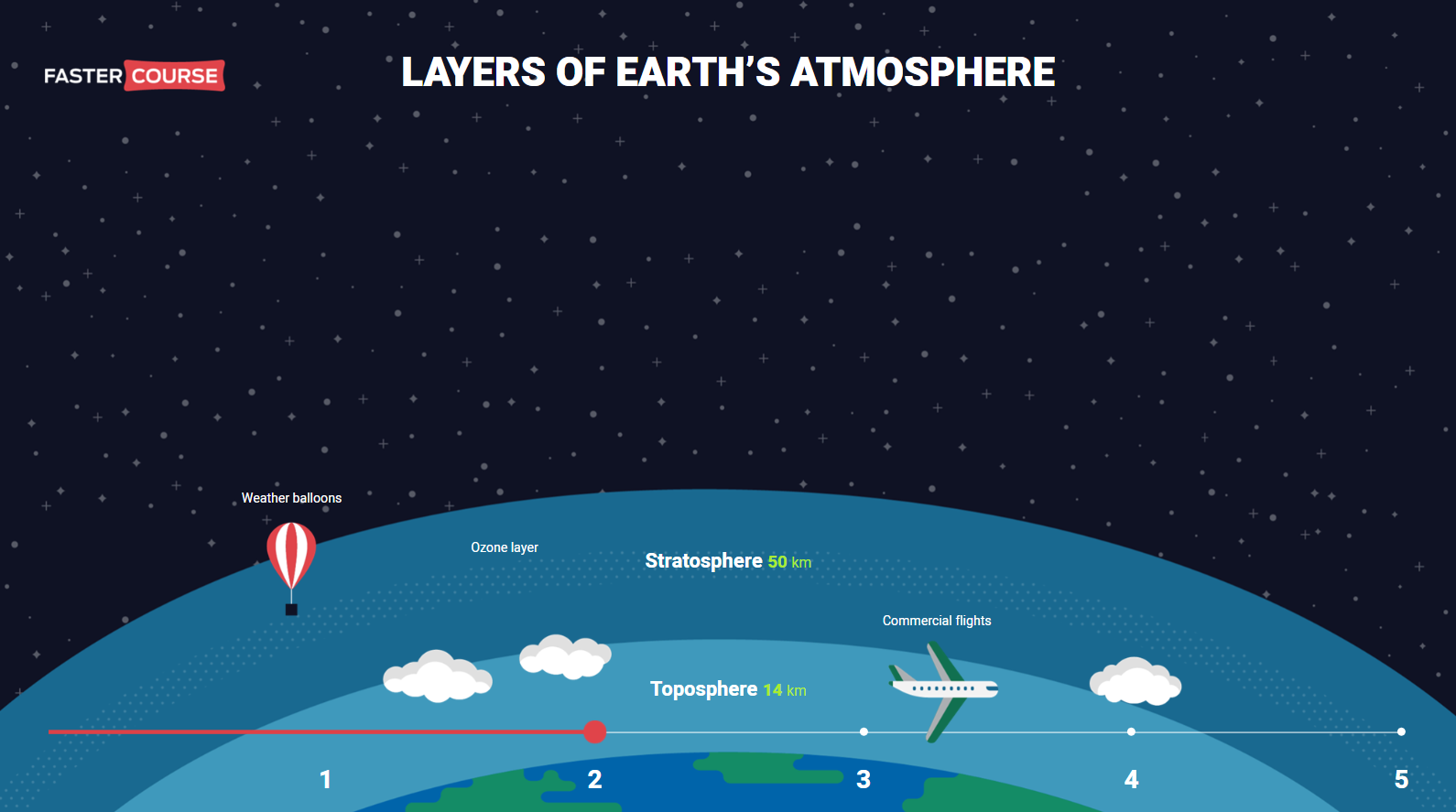 FASTER COURSE

LAYERS OF EARTH'S ATMOSPHERE

Weather balloons

Ozone layer

Stratosphere 50 km

Commercial flights

Toposphere 14 km

1

2

3

4

5